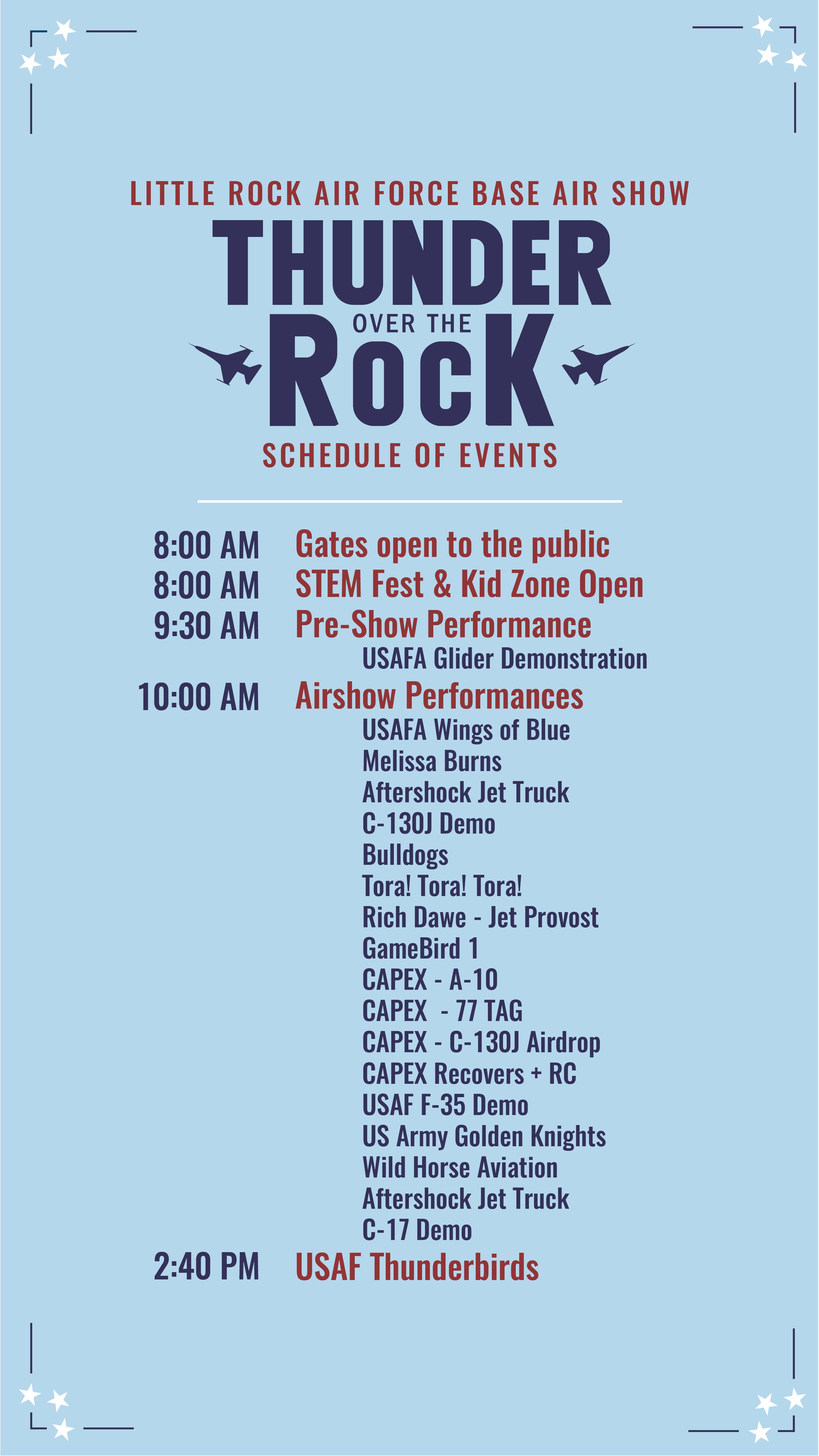 LITTLE ROCK AIR FORCE BASE AIR SHOW

THUNDER
OVER THE
ROCK

SCHEDULE OF EVENTS

8:00 AM Gates open to the public
8:00 AM STEM Fest & Kid Zone Open
9:30 AM Pre-Show Performance
USAFA Glider Demonstration
10:00 AM Airshow Performances
USAFA Wings of Blue
Melissa Burns
Aftershock Jet Truck
C-130J Demo
Bulldogs
Tora! Tora! Tora!
Rich Dawe - Jet Provost
GameBird 1
CAPEX - A-10
CAPEX - 77 TAG
CAPEX - C-130J Airdrop
CAPEX Recovers + RC
USAF F-35 Demo
US Army Golden Knights
Wild Horse Aviation
Aftershock Jet Truck
C-17 Demo
2:40 PM USAF Thunderbirds